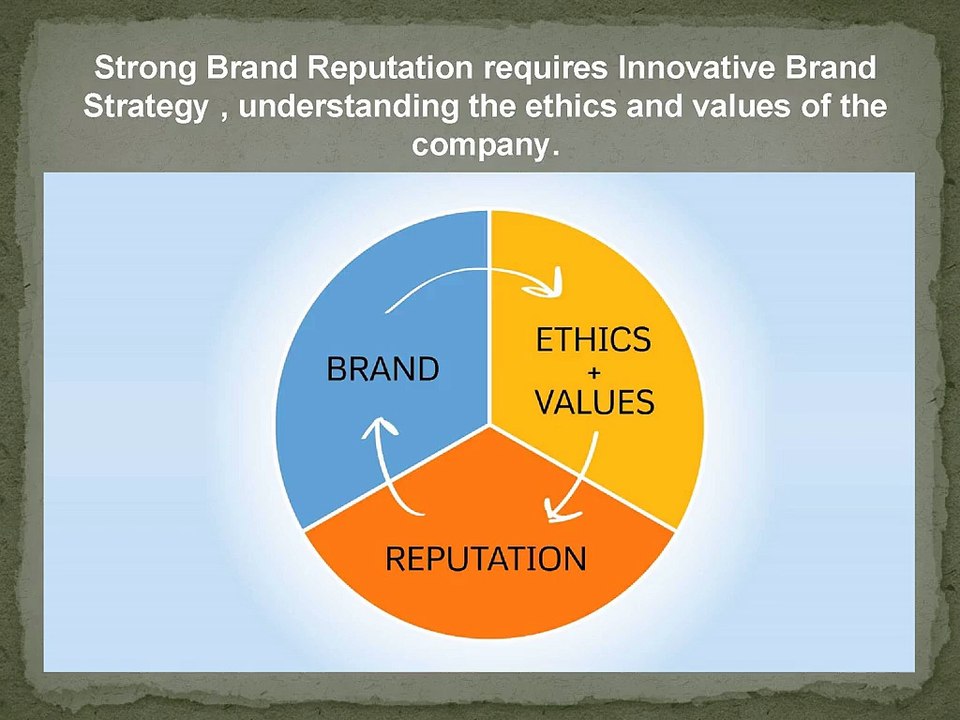 Strong Brand Reputation requires Innovative Brand Strategy , understanding the ethics and values of the company.

BRAND

ETHICS
+
VALUES

REPUTATION